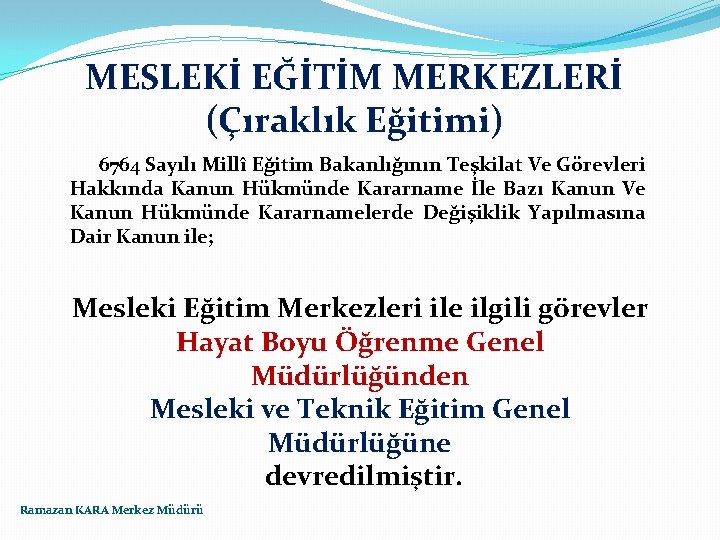 MESLEKİ EĞİTİM MERKEZLERİ
(Çıraklık Eğitimi)

6764 Sayılı Millî Eğitim Bakanlığının Teşkilat Ve Görevleri Hakkında Kanun Hükmünde Kararname İle Bazı Kanun Ve Kanun Hükmünde Kararnamelerde Değişiklik Yapılmasına Dair Kanun ile;

Mesleki Eğitim Merkezleri ile ilgili görevler
Hayat Boyu Öğrenme Genel Müdürlüğünden
Mesleki ve Teknik Eğitim Genel Müdürlüğüne
devredilmiştir.

Ramazan KARA Merkez Müdürü